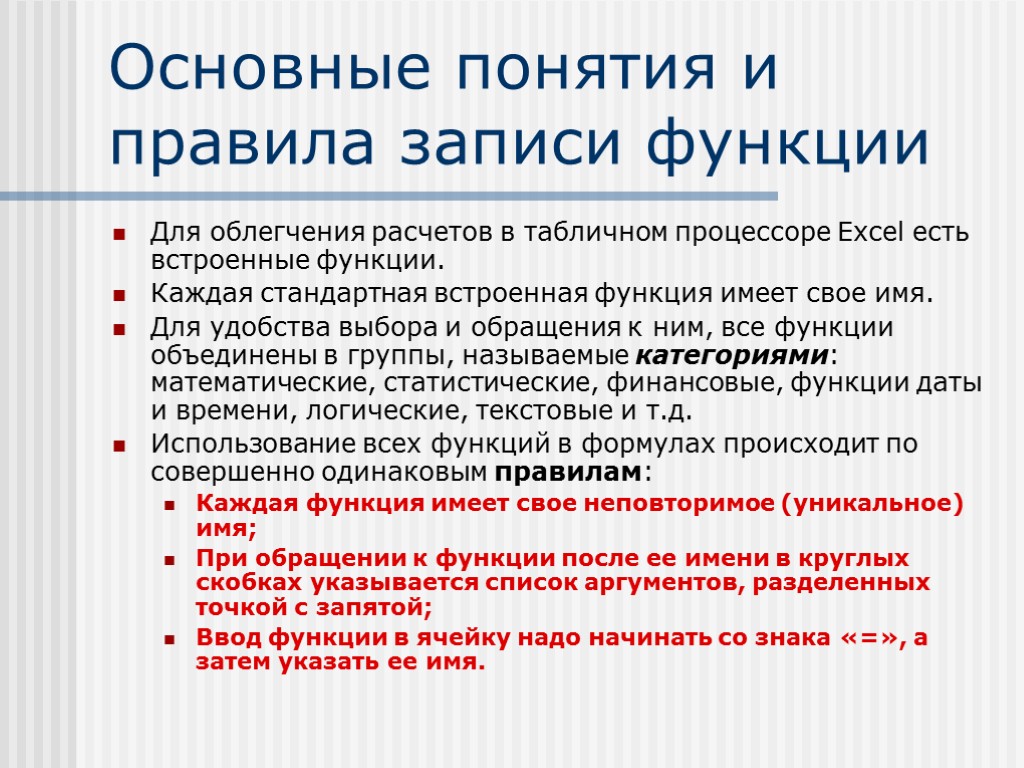 Основные понятия и правила записи функции

Для облегчения расчетов в табличном процессоре Excel есть встроенные функции.

Каждая стандартная встроенная функция имеет свое имя.

Для удобства выбора и обращения к ним, все функции объединены в группы, называемые категориями: математические, статистические, финансовые, функции даты и времени, логические, текстовые и т.д.

Использование всех функций в формулах происходит по совершенно одинаковым правилам:

Каждая функция имеет свое неповторимое (уникальное) имя;

При обращении к функции после ее имени в круглых скобках указывается список аргументов, разделенных точкой с запятой;

Ввод функции в ячейку надо начинать со знака «=», а затем указать ее имя.